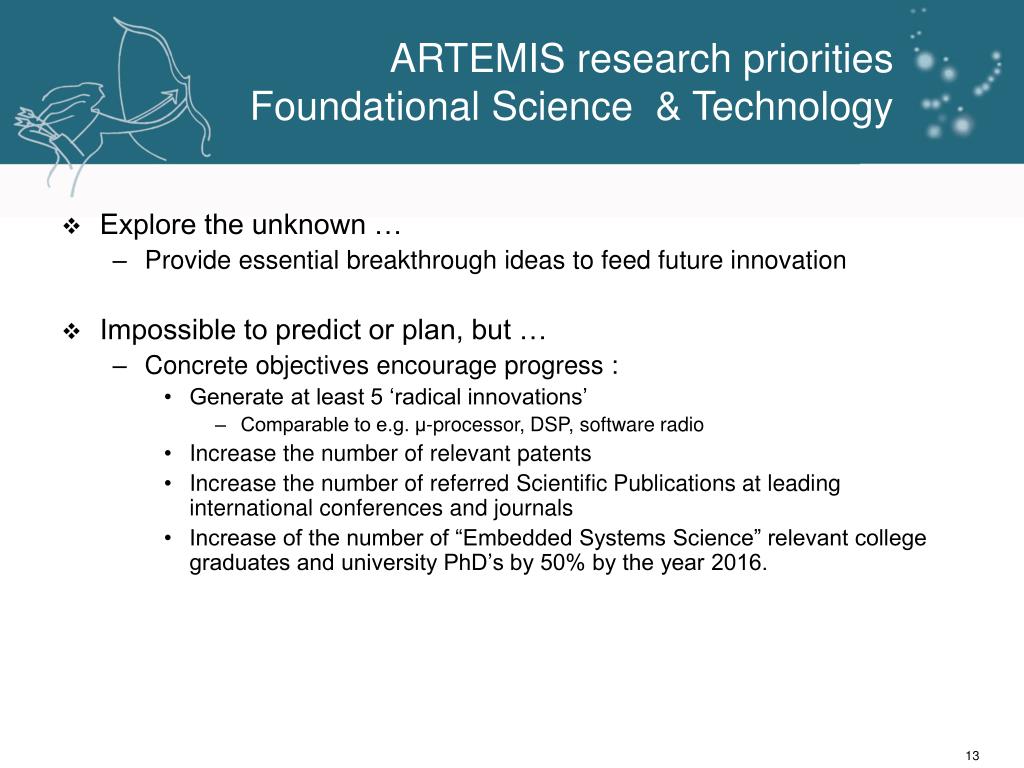 ARTEMIS research priorities
Foundational Science & Technology

❖ Explore the unknown …
– Provide essential breakthrough ideas to feed future innovation

❖ Impossible to predict or plan, but …
– Concrete objectives encourage progress :
• Generate at least 5 ‘radical innovations’
– Comparable to e.g. µ-processor, DSP, software radio
• Increase the number of relevant patents
• Increase the number of referred Scientific Publications at leading international conferences and journals
• Increase of the number of “Embedded Systems Science” relevant college graduates and university PhD’s by 50% by the year 2016.

13